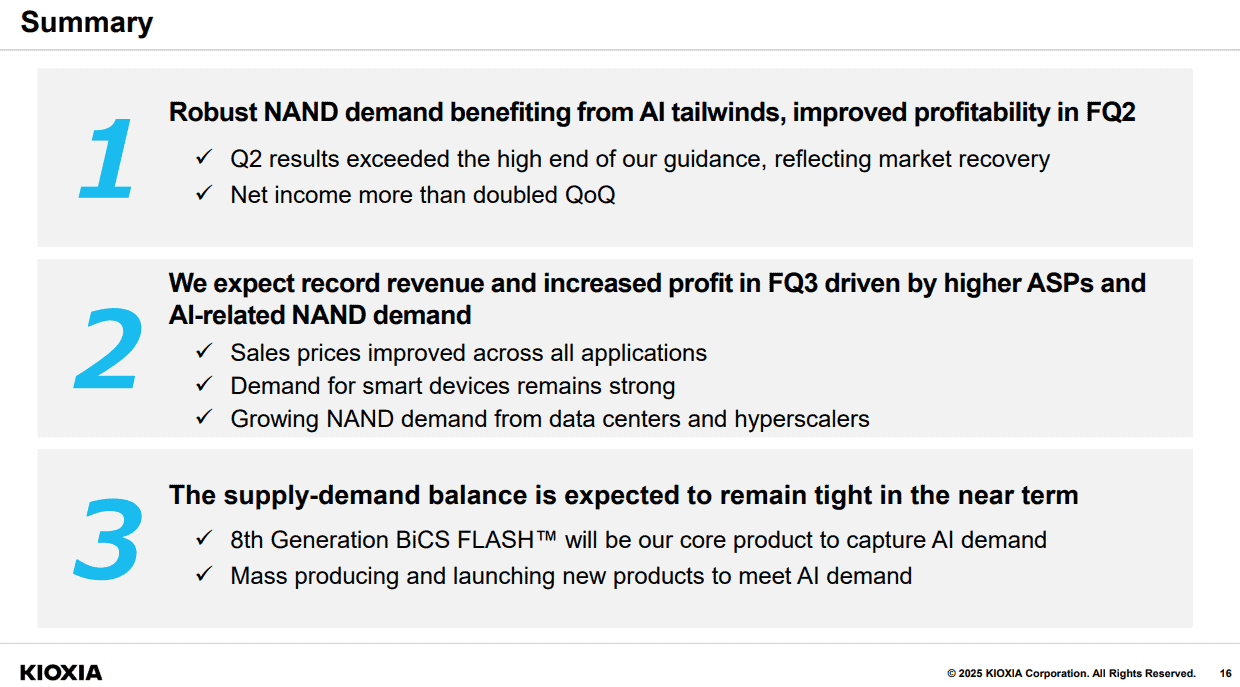 Summary

1

Robust NAND demand benefiting from AI tailwinds, improved profitability in FQ2

✓ Q2 results exceeded the high end of our guidance, reflecting market recovery
✓ Net income more than doubled QoQ

2

We expect record revenue and increased profit in FQ3 driven by higher ASPs and AI-related NAND demand

✓ Sales prices improved across all applications
✓ Demand for smart devices remains strong
✓ Growing NAND demand from data centers and hyperscalers

3

The supply-demand balance is expected to remain tight in the near term

✓ 8th Generation BiCS FLASH™ will be our core product to capture AI demand
✓ Mass producing and launching new products to meet AI demand

KIOXIA

© 2025 KIOXIA Corporation. All Rights Reserved. 16